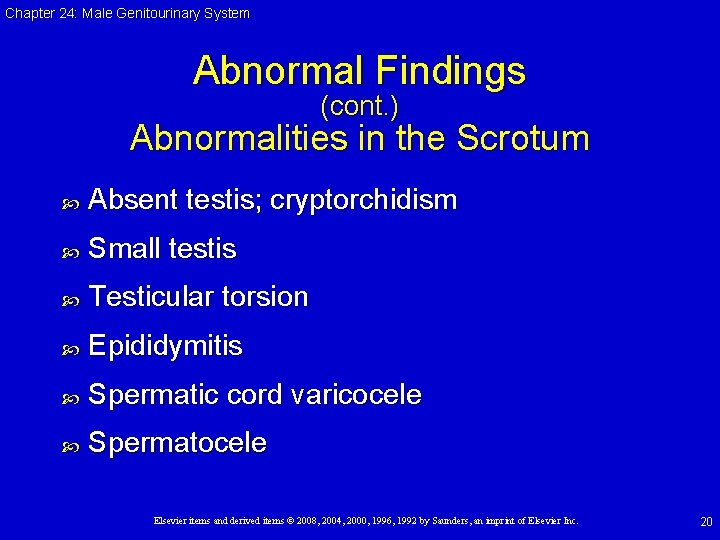 Chapter 24: Male Genitourinary System

Abnormal Findings
(cont.)
Abnormalities in the Scrotum

Absent testis; cryptorchidism

Small testis

Testicular torsion

Epididymitis

Spermatic cord varicocele

Spermatocele

Elsevier items and derived items © 2008, 2004, 2000, 1996, 1992 by Saunders, an imprint of Elsevier Inc.

20